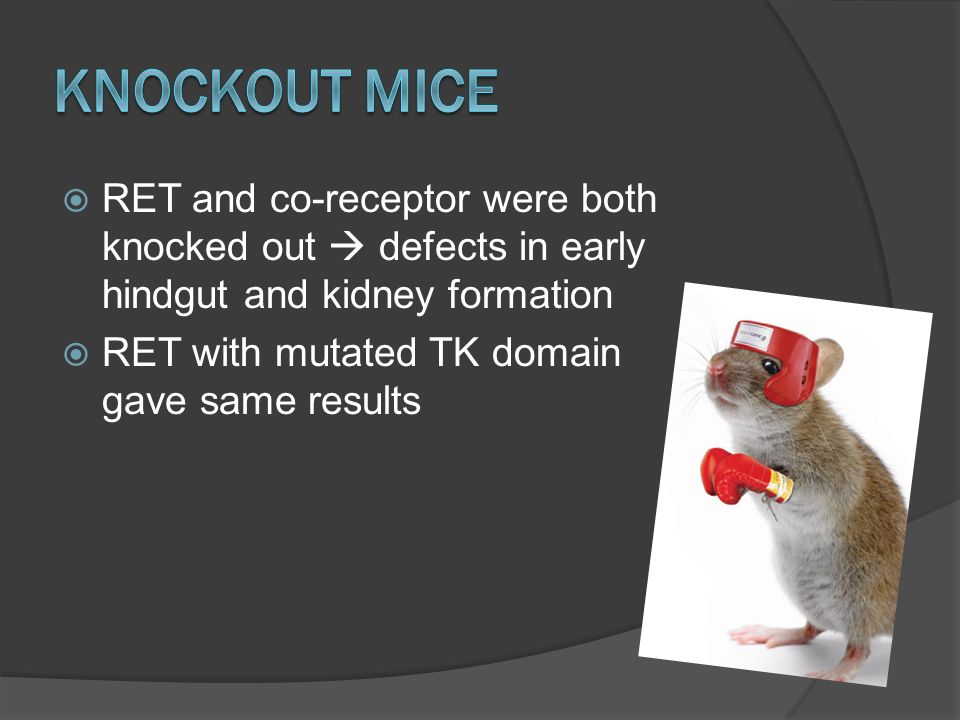 KNOCKOUT MICE

RET and co-receptor were both knocked out → defects in early hindgut and kidney formation

RET with mutated TK domain gave same results